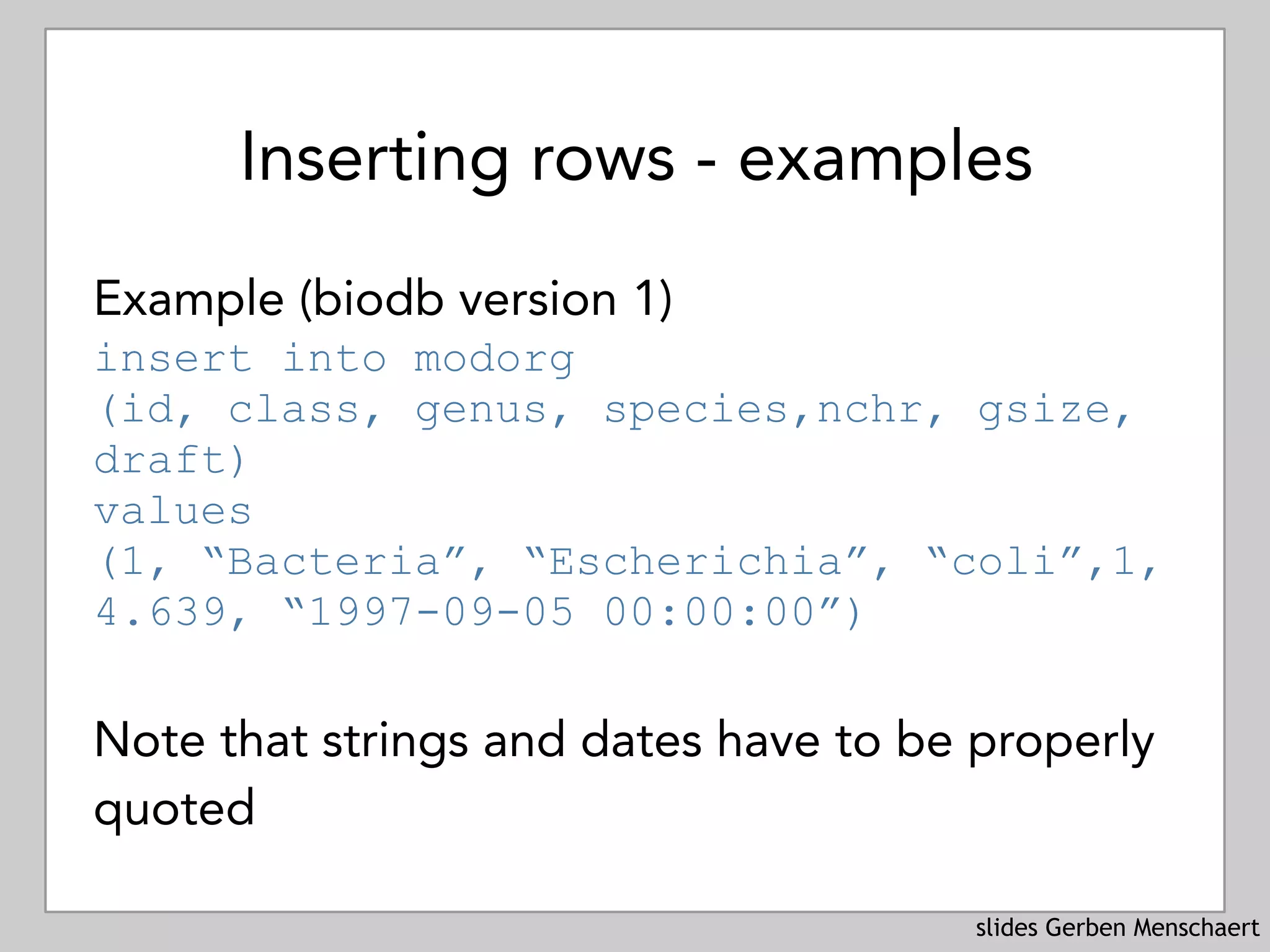 Inserting rows - examples

Example (biodb version 1)

insert into modorg
(id, class, genus, species,nchr, gsize, draft)
values
(1, “Bacteria”, “Escherichia”, “coli”,1, 4.639, “1997-09-05 00:00:00”)

Note that strings and dates have to be properly quoted

slides Gerben Menschaert